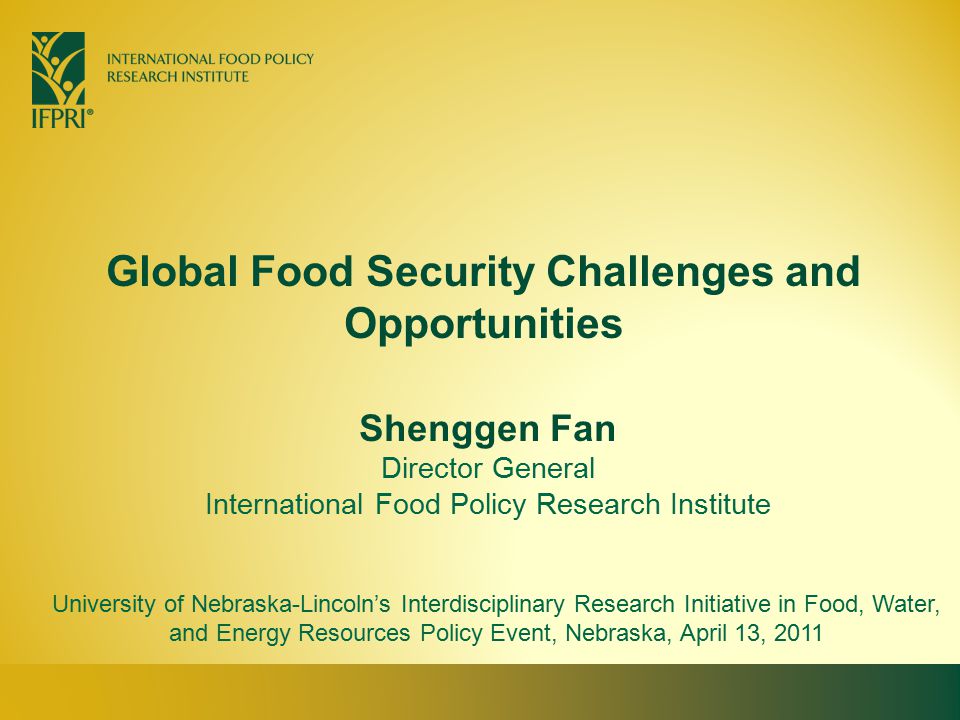 INTERNATIONAL FOOD POLICY RESEARCH INSTITUTE

IFPRI®

Global Food Security Challenges and Opportunities

Shenggen Fan
Director General
International Food Policy Research Institute

University of Nebraska-Lincoln's Interdisciplinary Research Initiative in Food, Water, and Energy Resources Policy Event, Nebraska, April 13, 2011